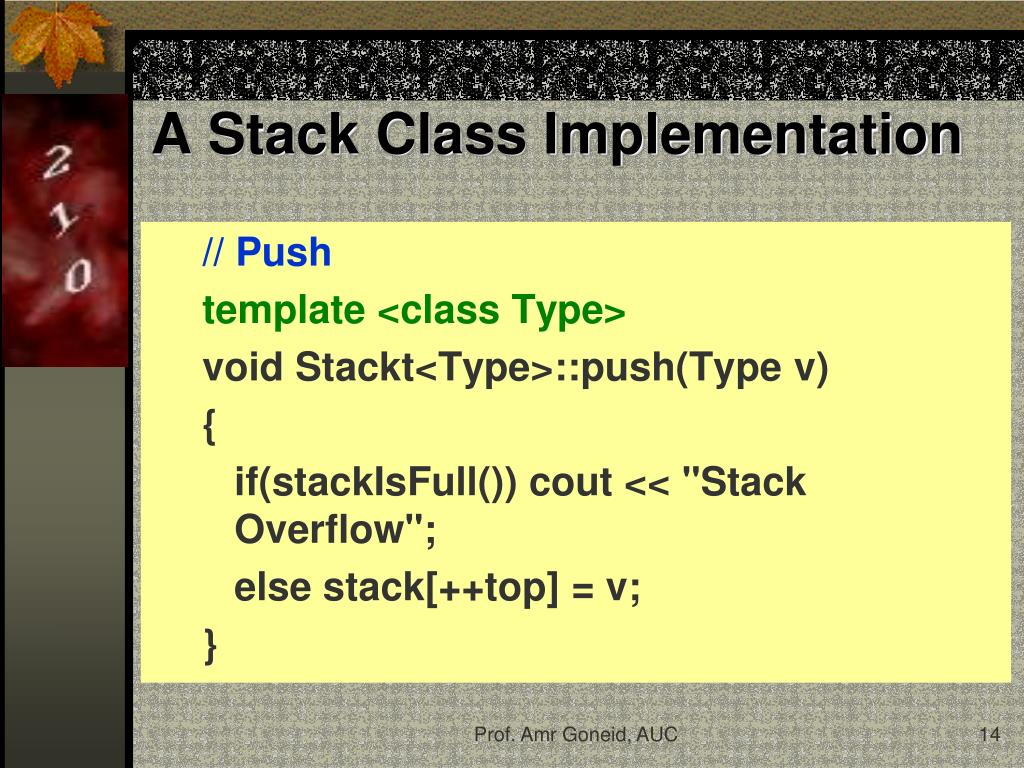 2
1
0

A Stack Class Implementation

// Push
template <class Type>
void Stackt<Type>::push(Type v)
{
if(stackIsFull()) cout << "Stack Overflow";
else stack[++top] = v;
}

Prof. Amr Goneid, AUC

14